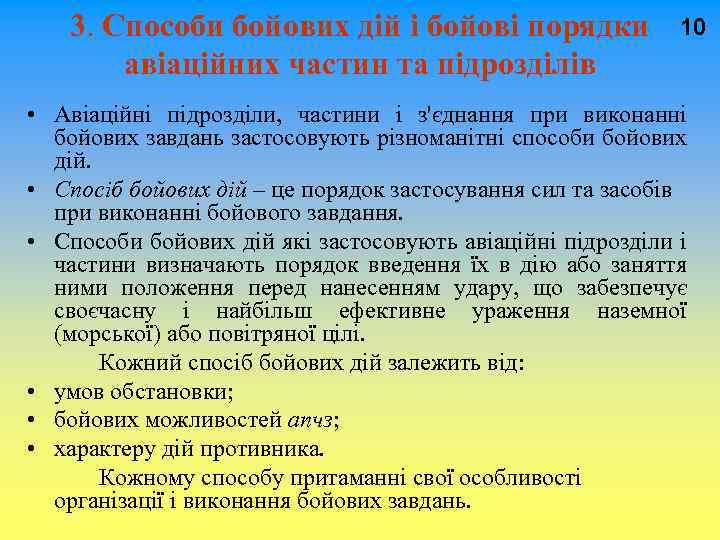 3. Способи бойових дій і бойові порядки авіаційних частин та підрозділів

10

• Авіаційні підрозділи, частини і з'єднання при виконанні бойових завдань застосовують різноманітні способи бойових дій.
• Спосіб бойових дій – це порядок застосування сил та засобів при виконанні бойового завдання.
• Способи бойових дій які застосовують авіаційні підрозділи і частини визначають порядок введення їх в дію або заняття ними положення перед нанесенням удару, що забезпечує своєчасну і найбільш ефективне ураження наземної (морської) або повітряної цілі.

Кожний спосіб бойових дій залежить від:
• умов обстановки;
• бойових можливостей апчз;
• характеру дій противника.

Кожному способу притаманні свої особливості організації і виконання бойових завдань.